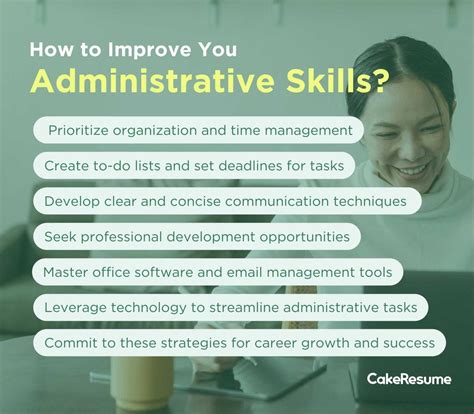 How to Improve You
Administrative Skills?

Prioritize organization and time management

Create to-do lists and set deadlines for tasks

Develop clear and concise communication techniques

Seek professional development opportunities

Master office software and email management tools

Leverage technology to streamline administrative tasks

Commit to these strategies for career growth and success

CakeResume